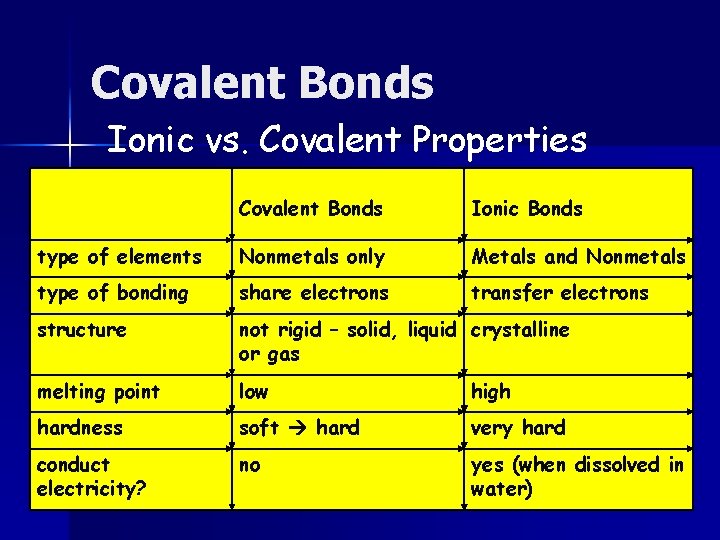 Covalent Bonds

Ionic vs. Covalent Properties

| | Covalent Bonds | Ionic Bonds |
|---|---|---|
| type of elements | Nonmetals only | Metals and Nonmetals |
| type of bonding | share electrons | transfer electrons |
| structure | not rigid – solid, liquid or gas | crystalline |
| melting point | low | high |
| hardness | soft → hard | very hard |
| conduct electricity? | no | yes (when dissolved in water) |